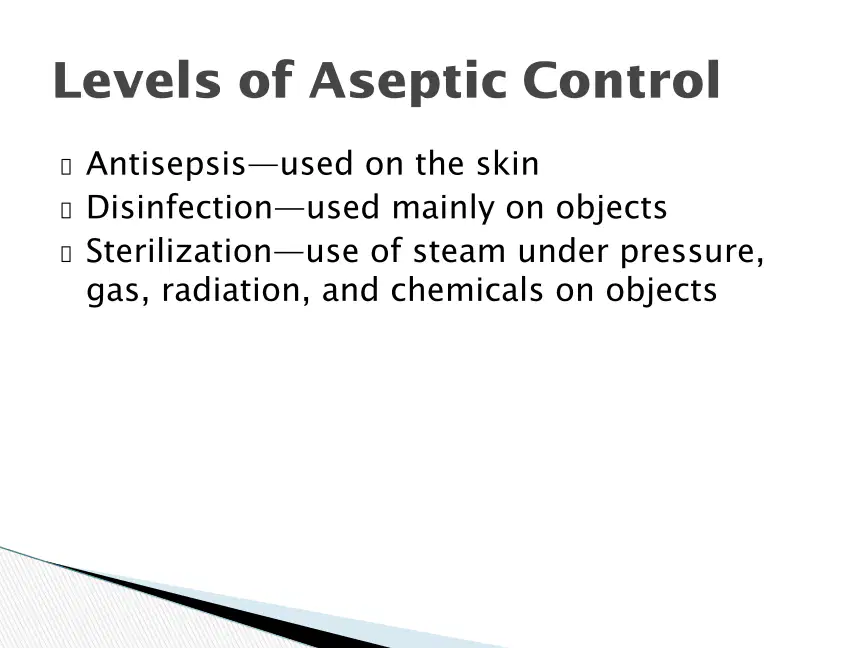 Levels of Aseptic Control

Antisepsis—used on the skin
Disinfection—used mainly on objects
Sterilization—use of steam under pressure, gas, radiation, and chemicals on objects